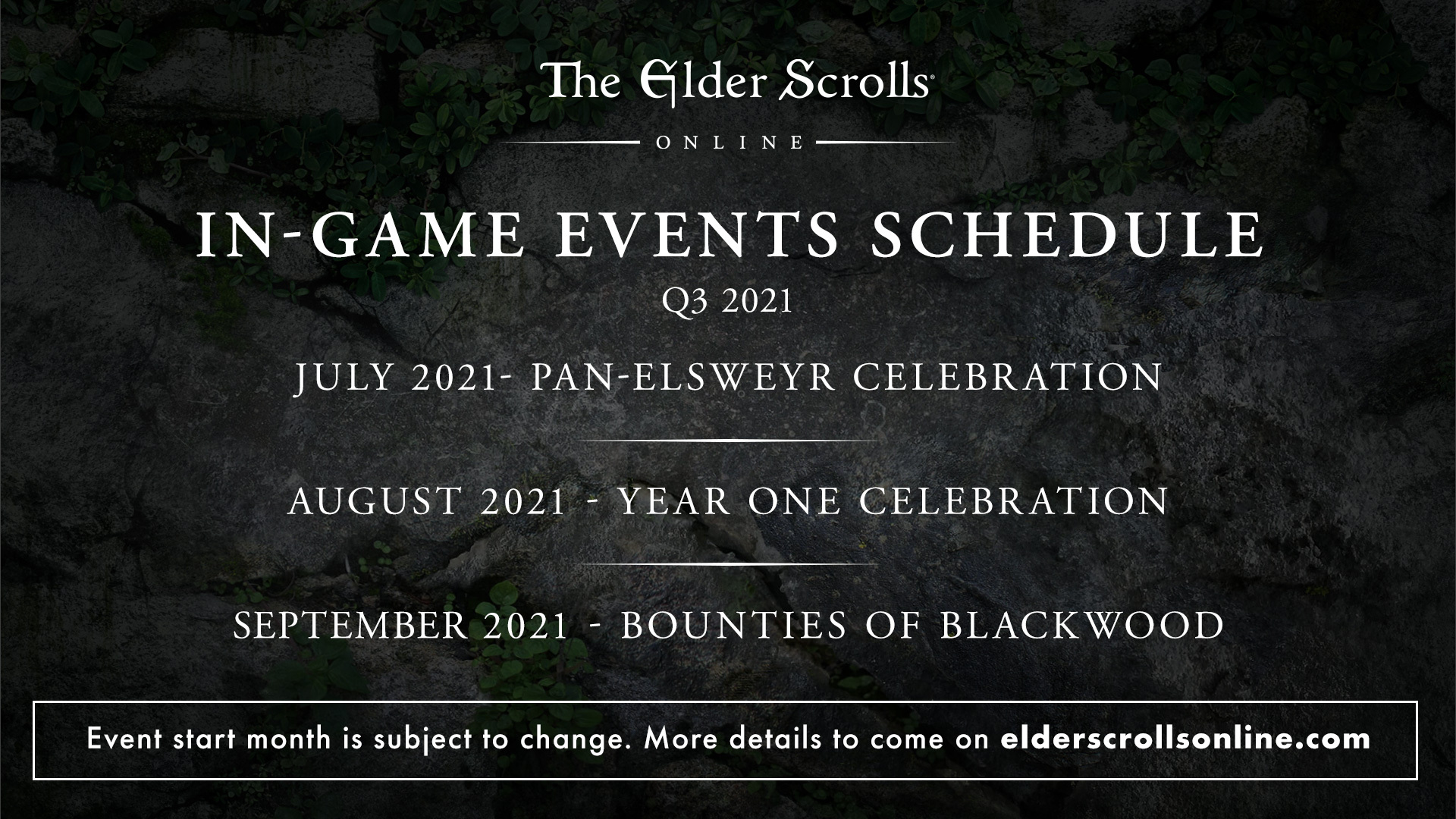 The Elder Scrolls®

ONLINE

IN-GAME EVENTS SCHEDULE

Q3 2021

JULY 2021- PAN-ELSWEYR CELEBRATION

AUGUST 2021 - YEAR ONE CELEBRATION

SEPTEMBER 2021 - BOUNTIES OF BLACKWOOD

Event start month is subject to change. More details to come on elderscrollsonline.com